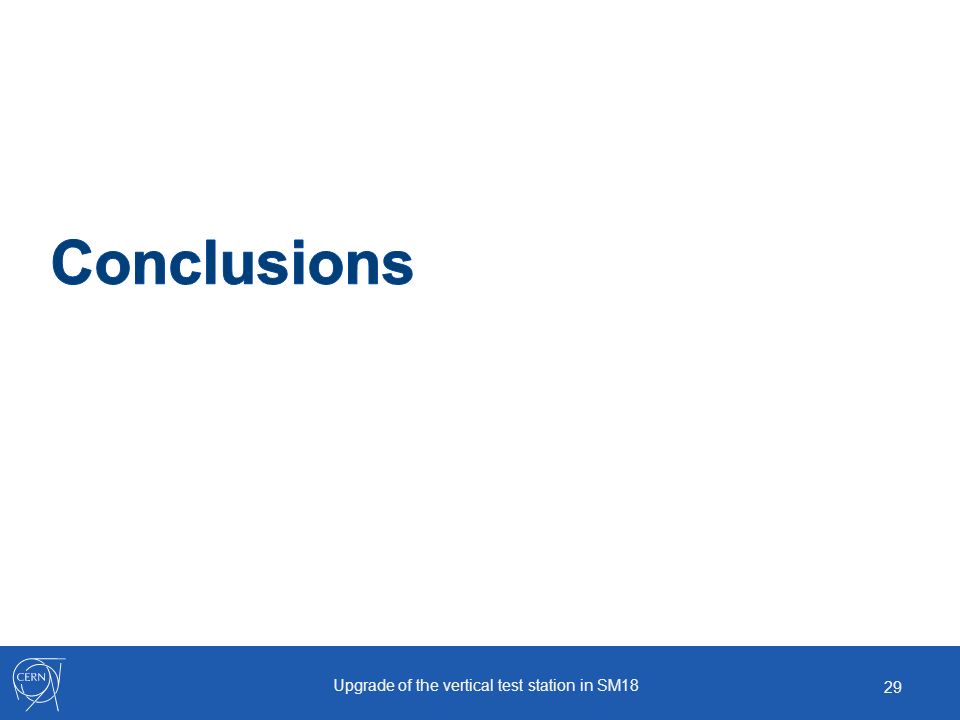 Conclusions

CERN

Upgrade of the vertical test station in SM18

29